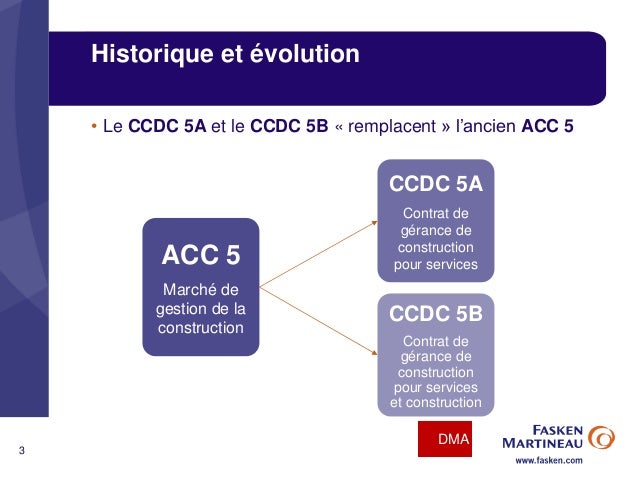 Historique et évolution

• Le CCDC 5A et le CCDC 5B « remplacent » l'ancien ACC 5

ACC 5

Marché de gestion de la construction

CCDC 5A

Contrat de gérance de construction pour services

CCDC 5B

Contrat de gérance de construction pour services et construction

3

DMA

FASKEN MARTINEAU

www.fasken.com